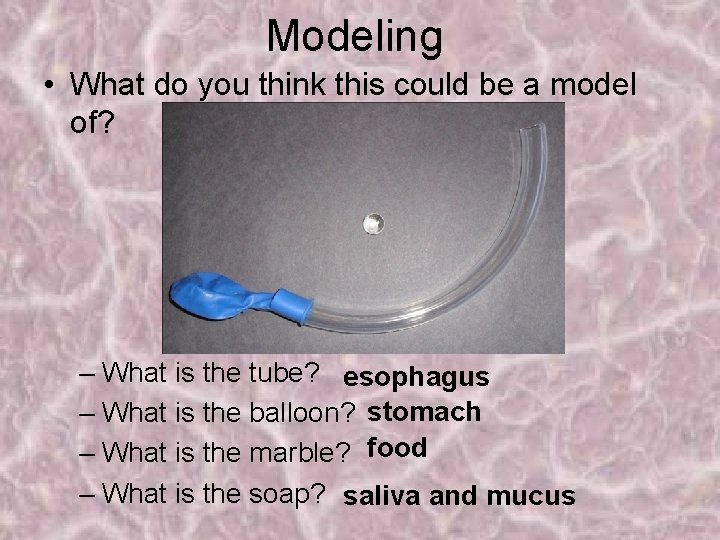 Modeling

• What do you think this could be a model of?

– What is the tube? esophagus
– What is the balloon? stomach
– What is the marble? food
– What is the soap? saliva and mucus